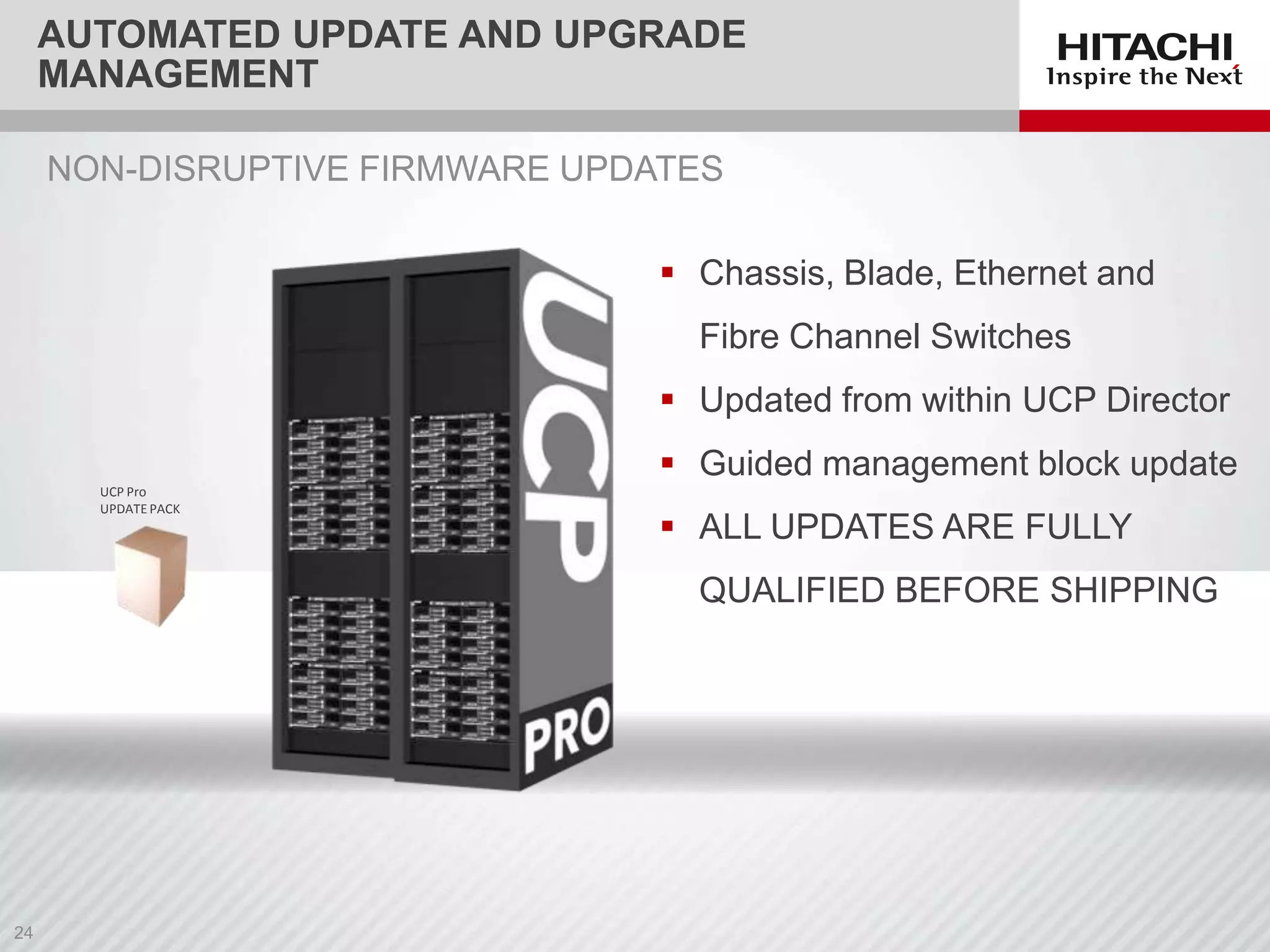 AUTOMATED UPDATE AND UPGRADE MANAGEMENT

HITACHI
Inspire the Next

NON-DISRUPTIVE FIRMWARE UPDATES

UCP Pro
UPDATE PACK

UCP
PRO

▪ Chassis, Blade, Ethernet and Fibre Channel Switches
▪ Updated from within UCP Director
▪ Guided management block update
▪ ALL UPDATES ARE FULLY QUALIFIED BEFORE SHIPPING

24